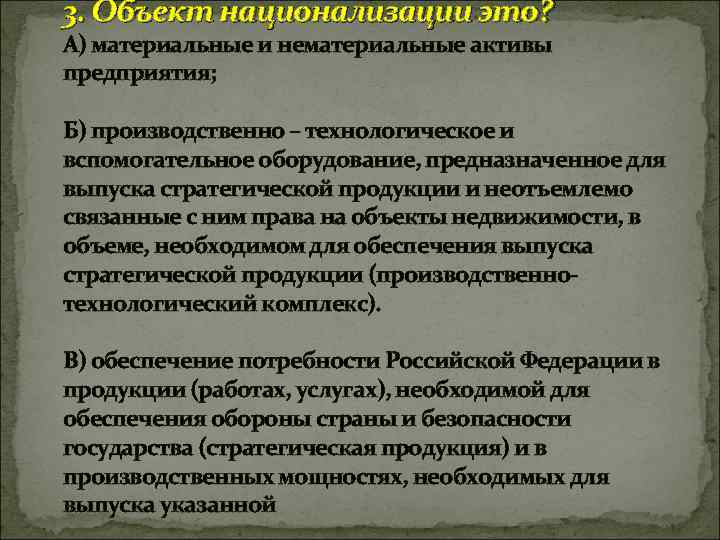 3. Объект национализации это?
А) материальные и нематериальные активы предприятия;

Б) производственно – технологическое и вспомогательное оборудование, предназначенное для выпуска стратегической продукции и неотъемлемо связанные с ним права на объекты недвижимости, в объеме, необходимом для обеспечения выпуска стратегической продукции (производственно-технологический комплекс).

В) обеспечение потребности Российской Федерации в продукции (работах, услугах), необходимой для обеспечения обороны страны и безопасности государства (стратегическая продукция) и в производственных мощностях, необходимых для выпуска указанной